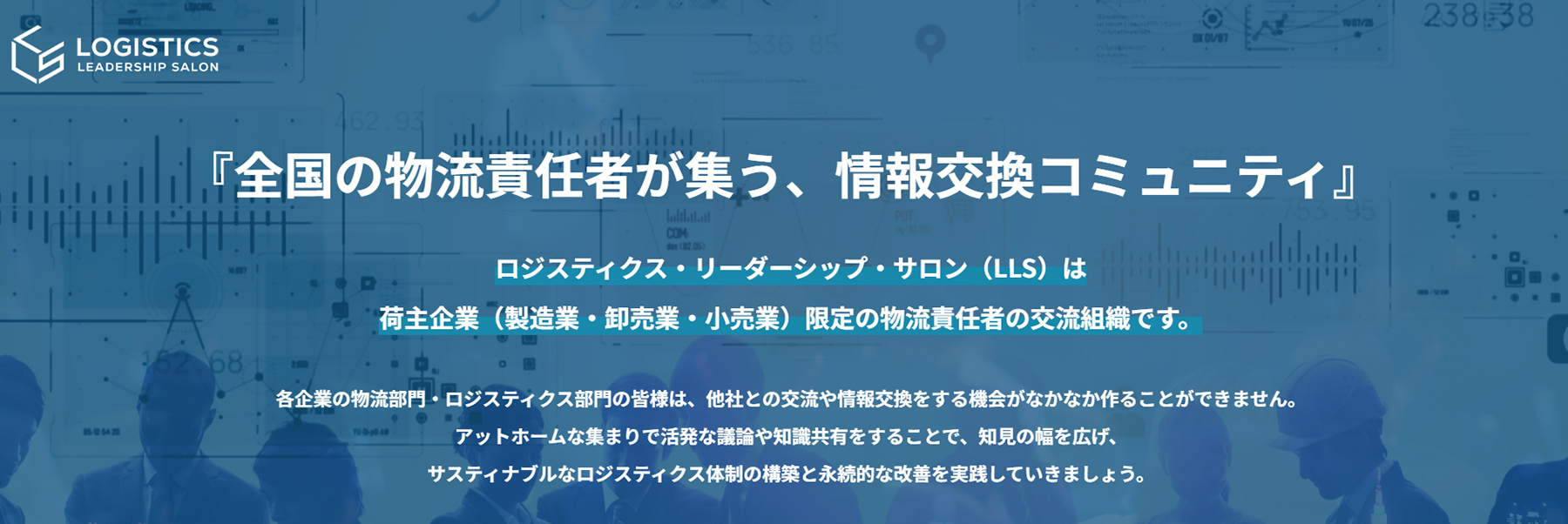 LOGISTICS
LEADERSHIP SALON

『全国の物流責任者が集う、情報交換コミュニティ』

ロジスティクス・リーダーシップ・サロン（LLS）は
荷主企業（製造業・卸売業・小売業）限定の物流責任者の交流組織です。

各企業の物流部門・ロジスティクス部門の皆様は、他社との交流や情報交換をする機会がなかなか作ることができません。
アットホームな集まりで活発な議論や知識共有をすることで、知見の幅を広げ、
サスティナブルなロジスティクス体制の構築と永続的な改善を実践していきましょう。